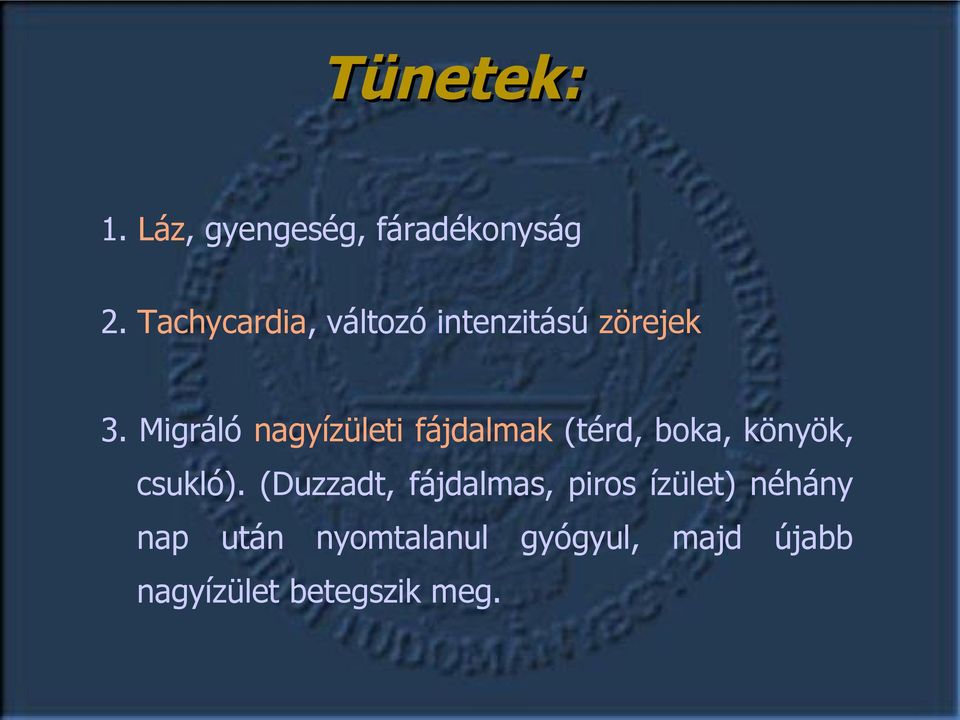 Tünetek:

1. Láz, gyengeség, fáradékonyság

2. Tachycardia, változó intenzitású zörejek

3. Migráló nagyízületi fájdalmak (térd, boka, könyök, csukló). (Duzzadt, fájdalmas, piros ízület) néhány nap után nyomtalanul gyógyul, majd újabb nagyízület betegszik meg.